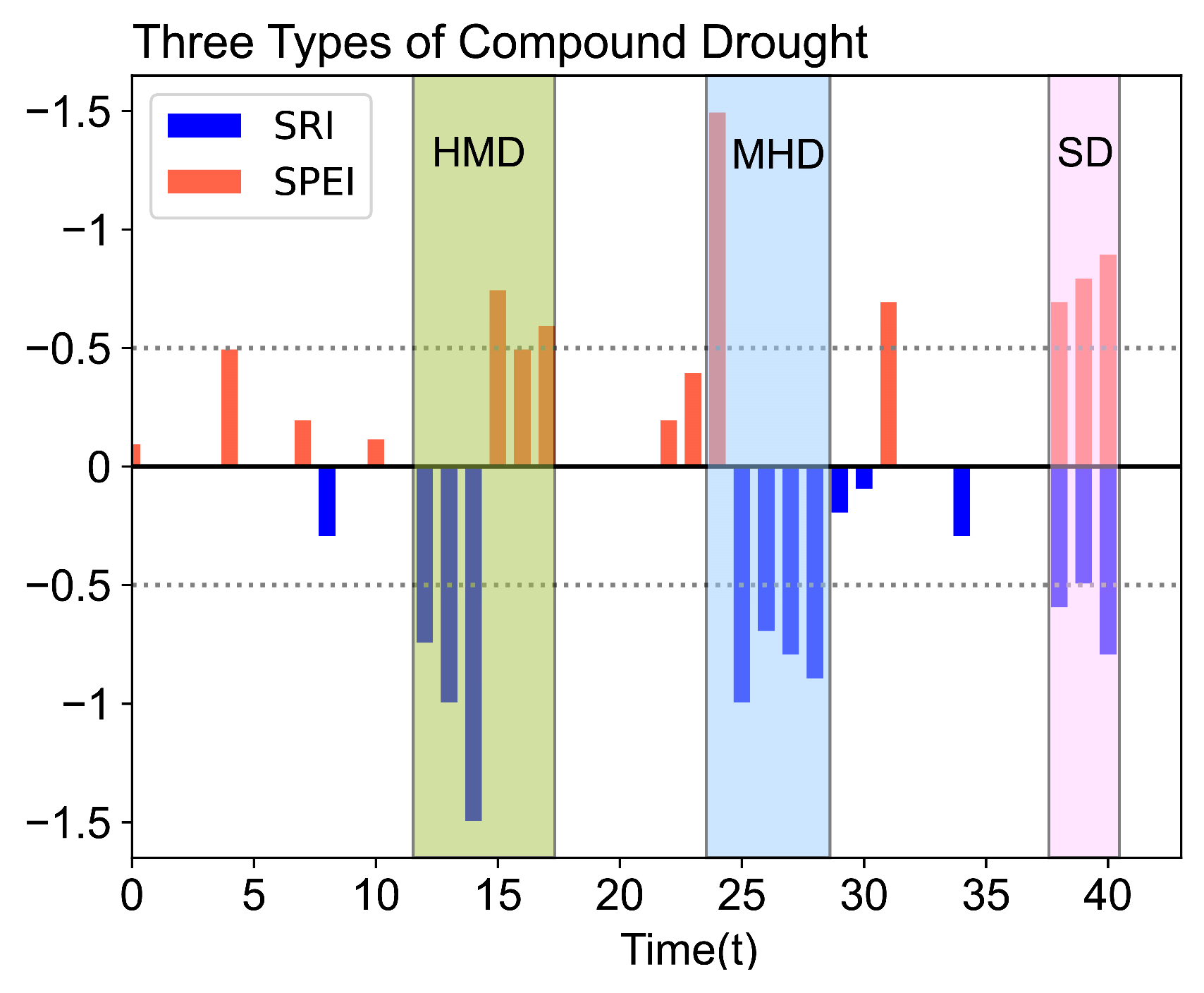 Three Types of Compound Drought

SRI
SPEI

HMD
MHD
SD

−1.5
−1
−0.5
0
−0.5
−1
−1.5

0
5
10
15
20
25
30
35
40

Time(t)